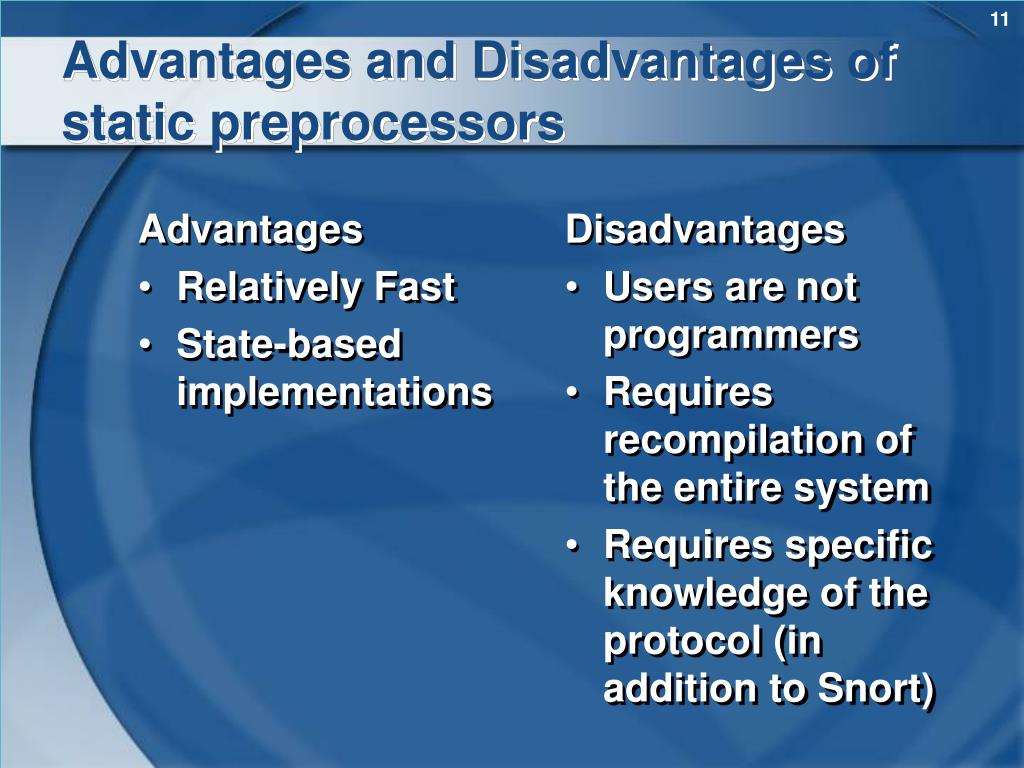 11

Advantages and Disadvantages of static preprocessors

Advantages
• Relatively Fast
• State-based implementations

Disadvantages
• Users are not programmers
• Requires recompilation of the entire system
• Requires specific knowledge of the protocol (in addition to Snort)